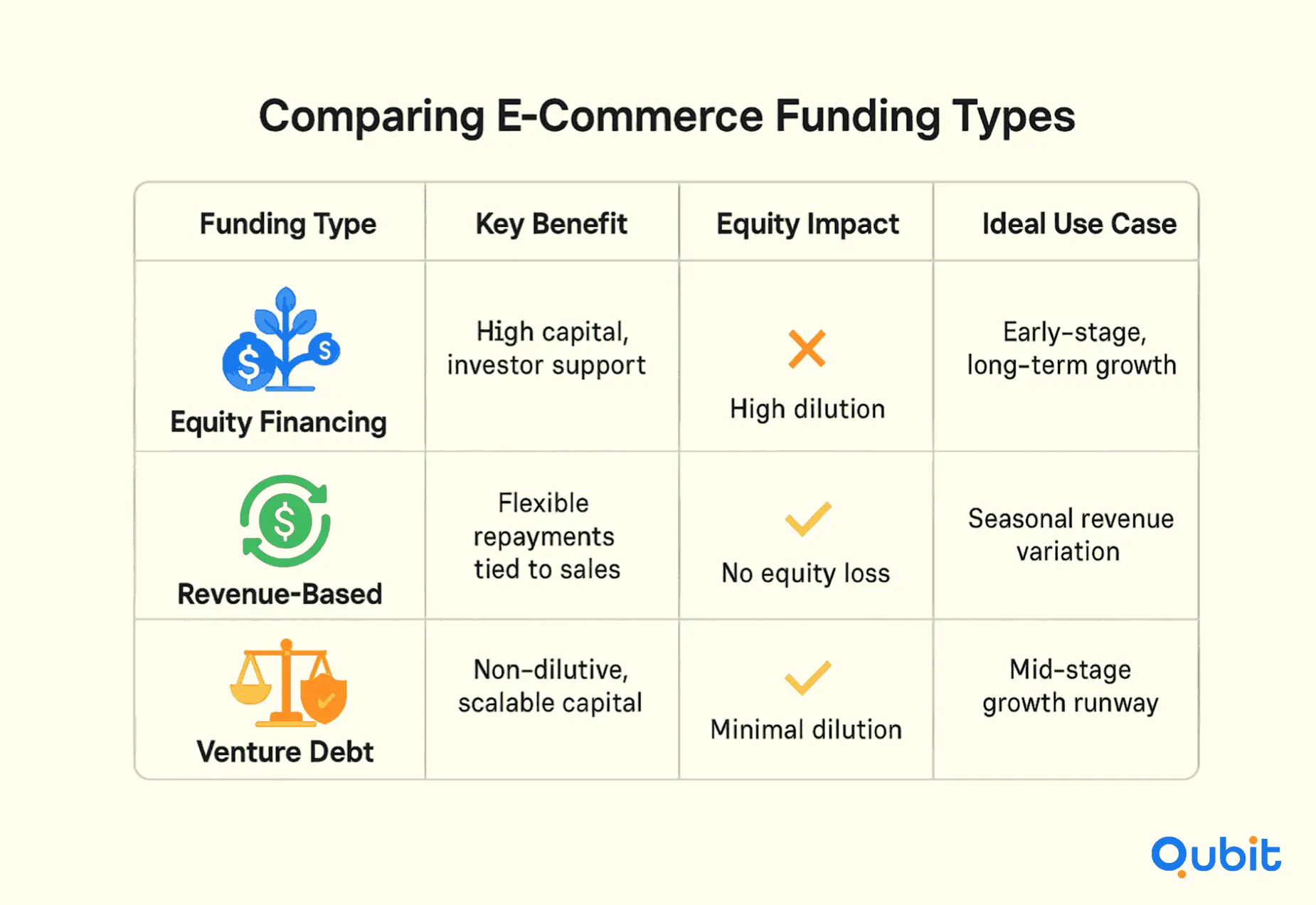 Comparing E-Commerce Funding Types

| Funding Type | Key Benefit | Equity Impact | Ideal Use Case |
|---|---|---|---|
| Equity Financing | High capital, investor support | High dilution | Early-stage, long-term growth |
| Revenue-Based | Flexible repayments tied to sales | No equity loss | Seasonal revenue variation |
| Venture Debt | Non-dilutive, scalable capital | Minimal dilution | Mid-stage growth runway |

Qubit